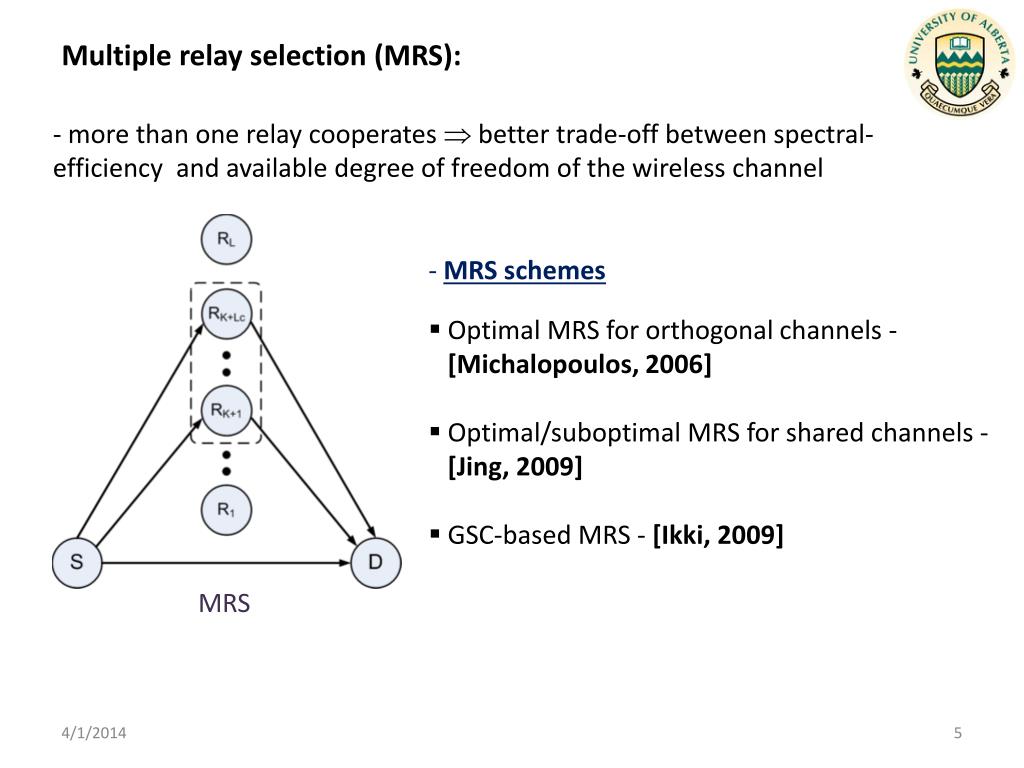 Multiple relay selection (MRS):

UNIVERSITY OF ALBERTA
QUAECUMQUE VERA

- more than one relay cooperates $\Rightarrow$ better trade-off between spectral-efficiency and available degree of freedom of the wireless channel

$R_L$

$R_{K+Lc}$

$R_{K+1}$

$R_1$

S

D

MRS

- MRS schemes

▪ Optimal MRS for orthogonal channels - [Michalopoulos, 2006]

▪ Optimal/suboptimal MRS for shared channels - [Jing, 2009]

▪ GSC-based MRS - [Ikki, 2009]

4/1/2014

5